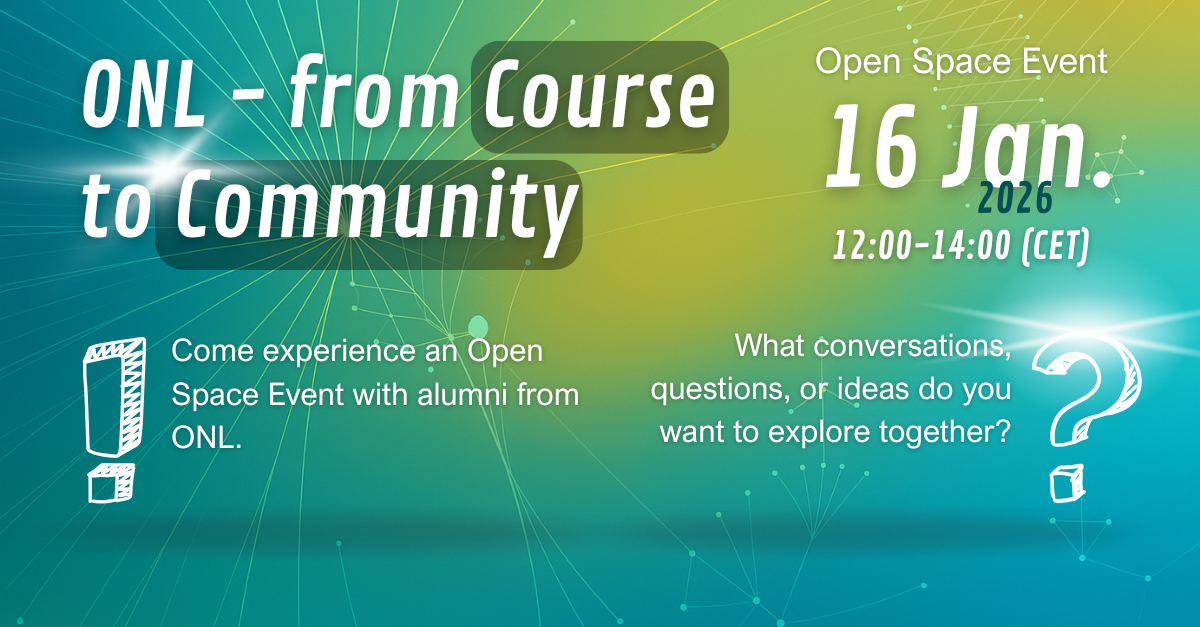 ONL - from Course to Community

Open Space Event

16 Jan.
2026
12:00-14:00 (CET)

Come experience an Open Space Event with alumni from ONL.

What conversations, questions, or ideas do you want to explore together?